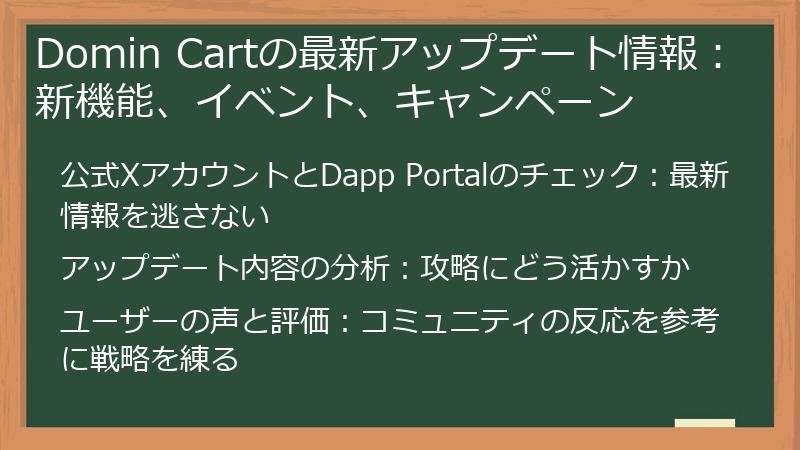 Domin Cartの最新アップデート情報：新機能、イベント、キャンペーン

公式XアカウントとDapp Portalのチェック：最新情報を逃さない

アップデート内容の分析：攻略にどう活かすか

ユーザーの声と評価：コミュニティの反応を参考に戦略を練る